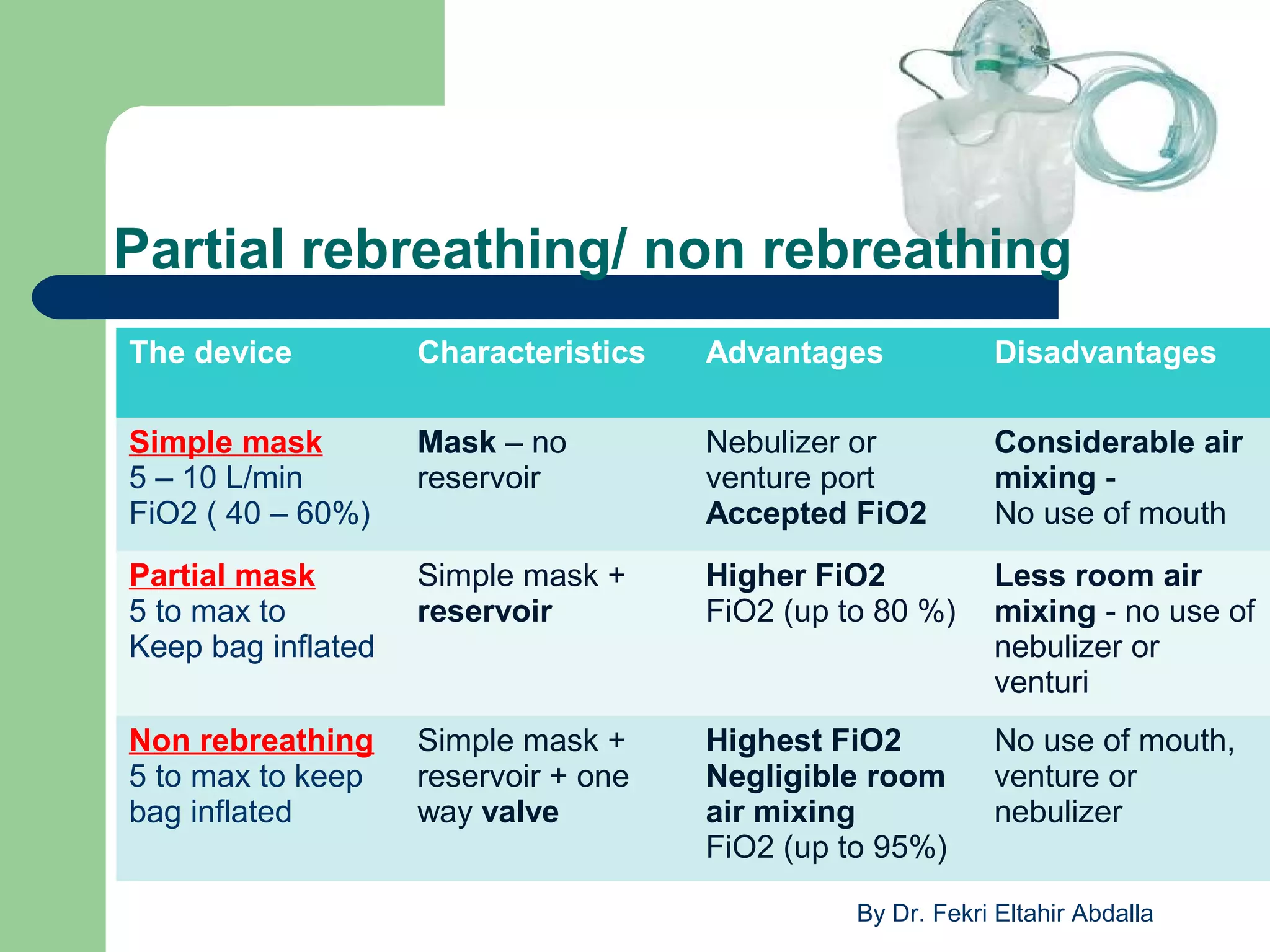 Partial rebreathing/ non rebreathing

| The device | Characteristics | Advantages | Disadvantages |
|---|---|---|---|
| Simple mask 5 – 10 L/min FiO2 ( 40 – 60%) | Mask – no reservoir | Nebulizer or venture port Accepted FiO2 | Considerable air mixing - No use of mouth |
| Partial mask 5 to max to Keep bag inflated | Simple mask + reservoir | Higher FiO2 FiO2 (up to 80 %) | Less room air mixing - no use of nebulizer or venturi |
| Non rebreathing 5 to max to keep bag inflated | Simple mask + reservoir + one way valve | Highest FiO2 Negligible room air mixing FiO2 (up to 95%) | No use of mouth, venture or nebulizer |

By Dr. Fekri Eltahir Abdalla